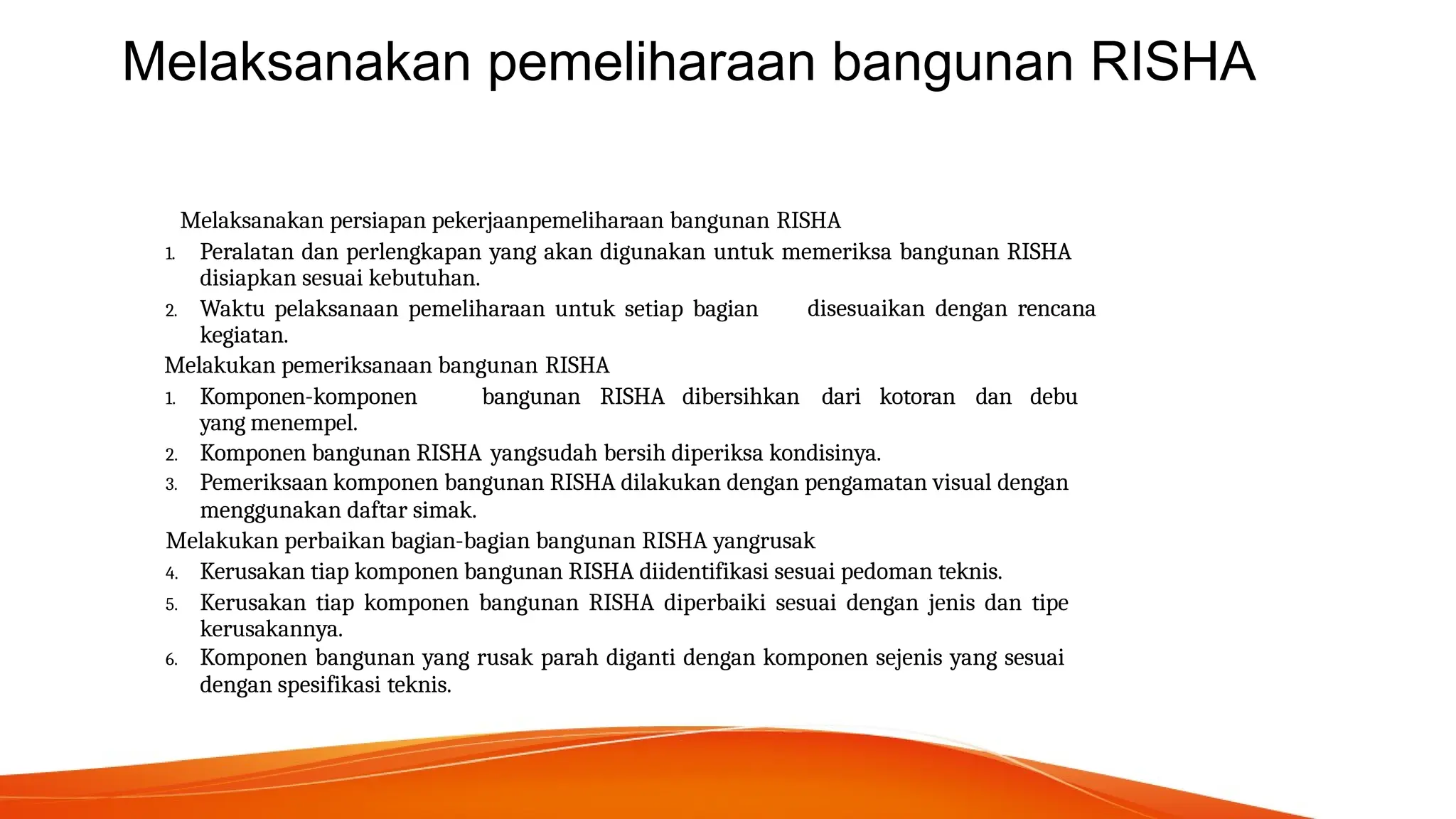 Melaksanakan pemeliharaan bangunan RISHA

Melaksanakan persiapan pekerjaanpemeliharaan bangunan RISHA

1. Peralatan dan perlengkapan yang akan digunakan untuk memeriksa bangunan RISHA disiapkan sesuai kebutuhan.
2. Waktu pelaksanaan pemeliharaan untuk setiap bagian disesuaikan dengan rencana kegiatan.

Melakukan pemeriksanaan bangunan RISHA

1. Komponen-komponen bangunan RISHA dibersihkan dari kotoran dan debu yang menempel.
2. Komponen bangunan RISHA yangsudah bersih diperiksa kondisinya.
3. Pemeriksaan komponen bangunan RISHA dilakukan dengan pengamatan visual dengan menggunakan daftar simak.

Melakukan perbaikan bagian-bagian bangunan RISHA yangrusak

4. Kerusakan tiap komponen bangunan RISHA diidentifikasi sesuai pedoman teknis.
5. Kerusakan tiap komponen bangunan RISHA diperbaiki sesuai dengan jenis dan tipe kerusakannya.
6. Komponen bangunan yang rusak parah diganti dengan komponen sejenis yang sesuai dengan spesifikasi teknis.